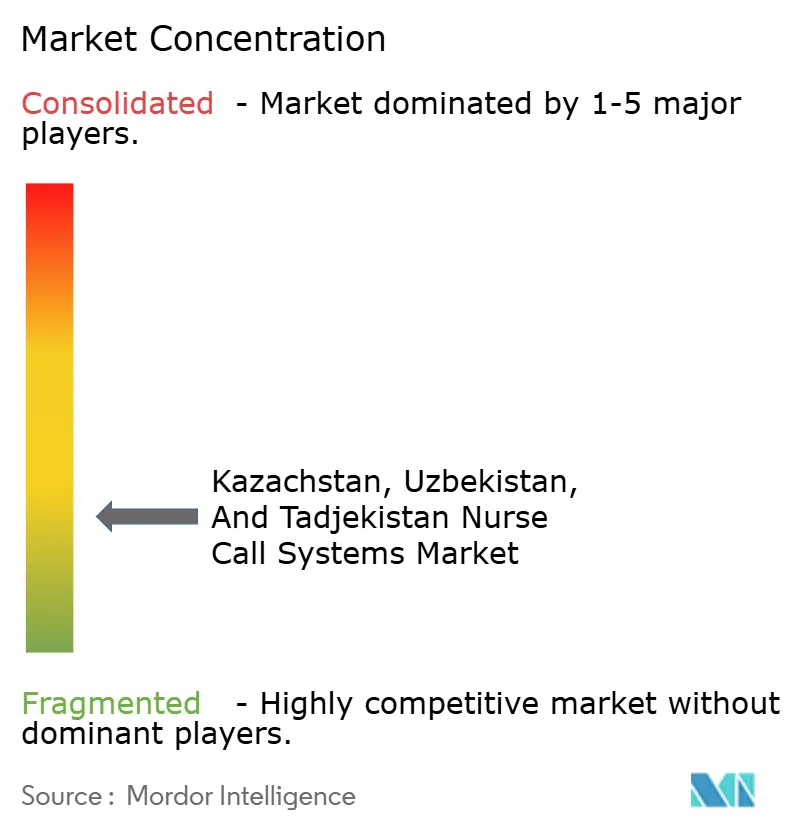 Market Concentration

Consolidated - Market dominated by 1-5 major players.

Kazachstan, Uzbekistan, And Tadjekistan Nurse Call Systems Market

Fragmented - Highly competitive market without dominant players.

Source : Mordor Intelligence